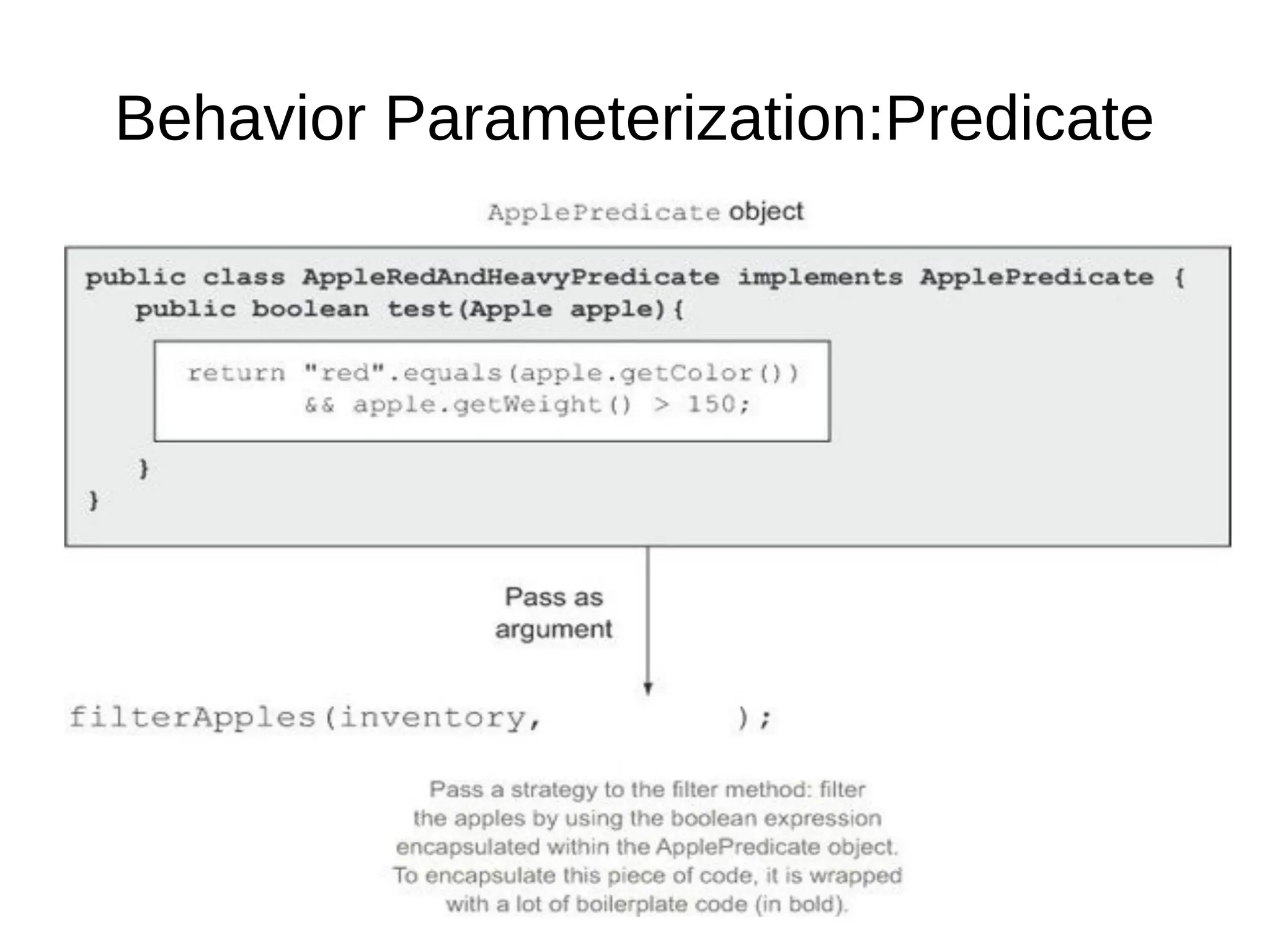 Behavior Parameterization:Predicate

ApplePredicate object

public class AppleRedAndHeavyPredicate implements ApplePredicate {
public boolean test(Apple apple){

return "red".equals(apple.getColor())
&& apple.getWeight() > 150;

}
}

Pass as argument

filterApples(inventory, );

Pass a strategy to the filter method: filter the apples by using the boolean expression encapsulated within the ApplePredicate object. To encapsulate this piece of code, it is wrapped with a lot of boilerplate code (in bold).